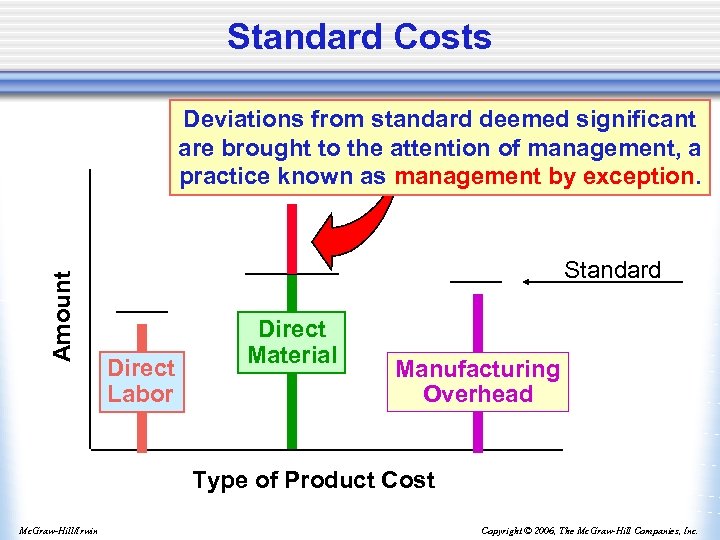 Standard Costs

Deviations from standard deemed significant are brought to the attention of management, a practice known as management by exception.

Amount

Standard

Direct Labor

Direct Material

Manufacturing Overhead

Type of Product Cost

McGraw-Hill/Irwin

Copyright © 2006, The McGraw-Hill Companies, Inc.